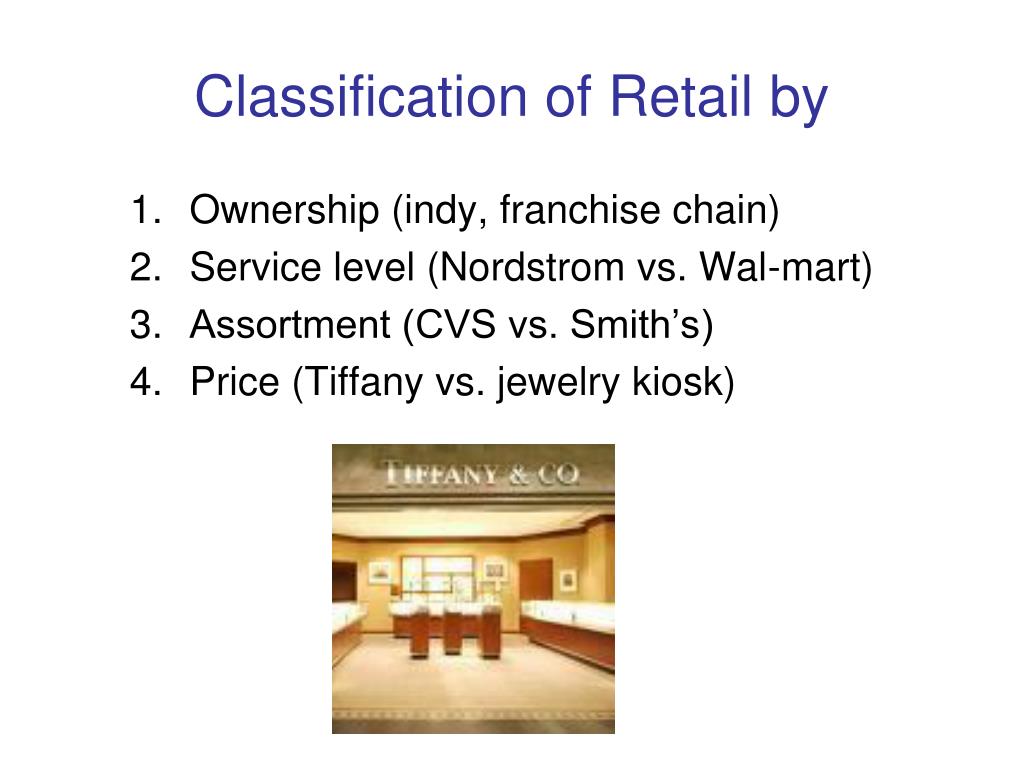 Classification of Retail by

1. Ownership (indy, franchise chain)
2. Service level (Nordstrom vs. Wal-mart)
3. Assortment (CVS vs. Smith’s)
4. Price (Tiffany vs. jewelry kiosk)

TIFFANY & CO